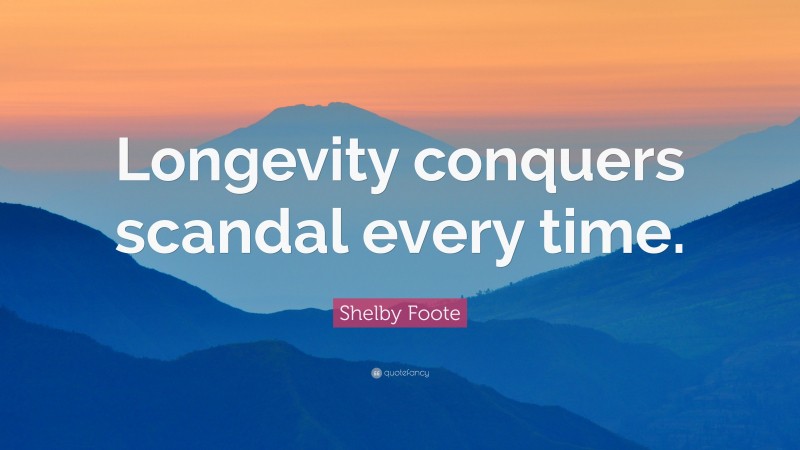 Longevity conquers scandal every time.

Shelby Foote

quotefancy